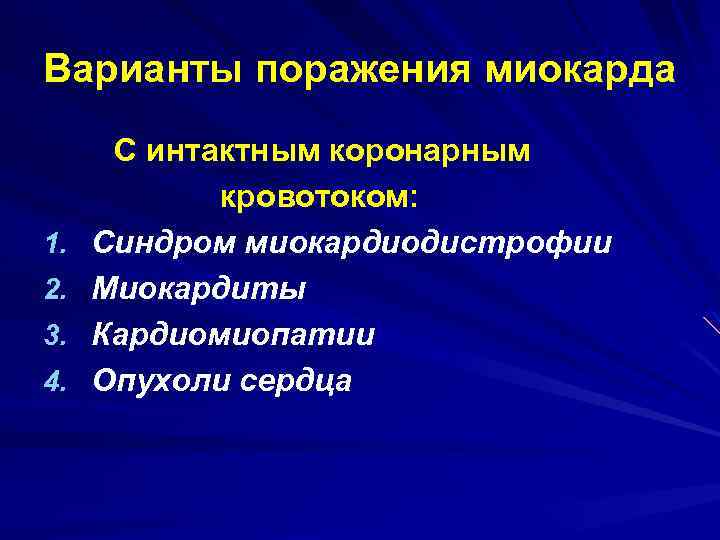 Варианты поражения миокарда

С интактным коронарным кровотоком:

1. Синдром миокардиодистрофии
2. Миокардиты
3. Кардиомиопатии
4. Опухоли сердца